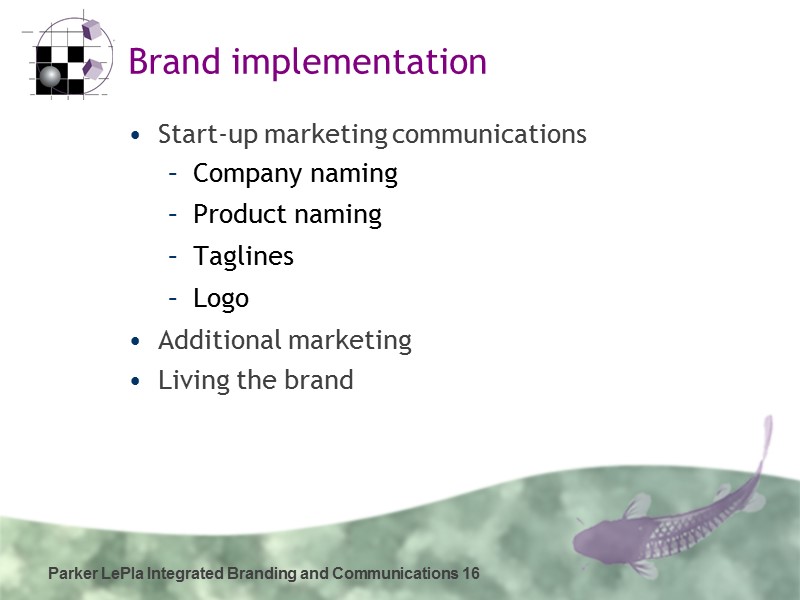 Brand implementation

• Start-up marketing communications
 – Company naming
 – Product naming
 – Taglines
 – Logo
• Additional marketing
• Living the brand

Parker LePla Integrated Branding and Communications 16